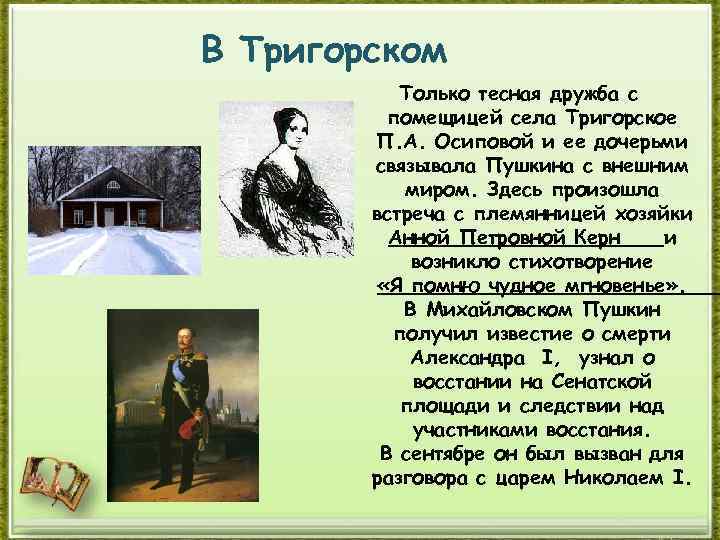 В Тригорском

Только тесная дружба с помещицей села Тригорское П.А. Осиповой и ее дочерьми связывала Пушкина с внешним миром. Здесь произошла встреча с племянницей хозяйки Анной Петровной Керн и возникло стихотворение «Я помню чудное мгновенье».

В Михайловском Пушкин получил известие о смерти Александра I, узнал о восстании на Сенатской площади и следствии над участниками восстания.

В сентябре он был вызван для разговора с царем Николаем I.